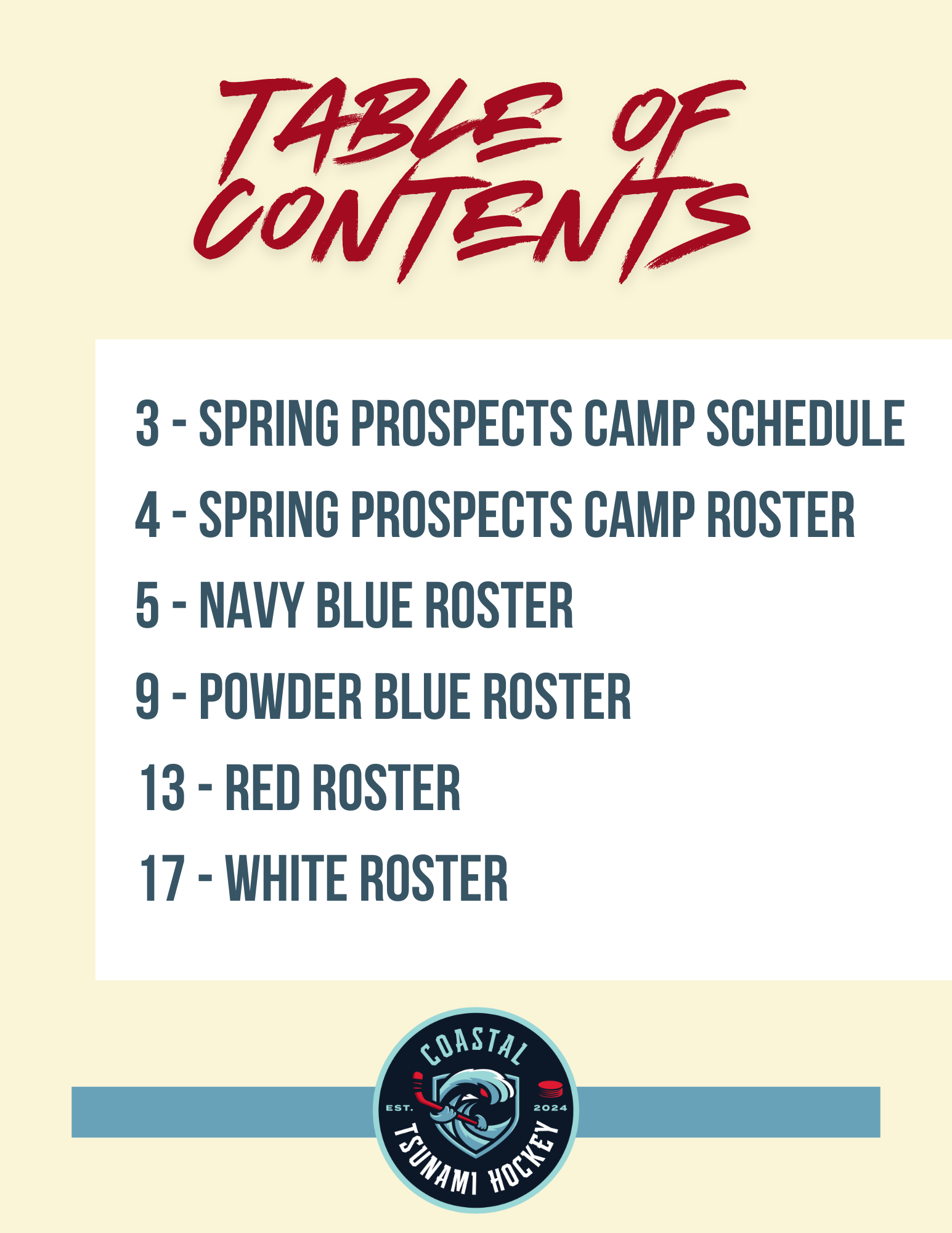 TABLE OF CONTENTS

3 - SPRING PROSPECTS CAMP SCHEDULE
4 - SPRING PROSPECTS CAMP ROSTER
5 - NAVY BLUE ROSTER
9 - POWDER BLUE ROSTER
13 - RED ROSTER
17 - WHITE ROSTER

COASTAL
EST. 2024
TSUNAMI HOCKEY